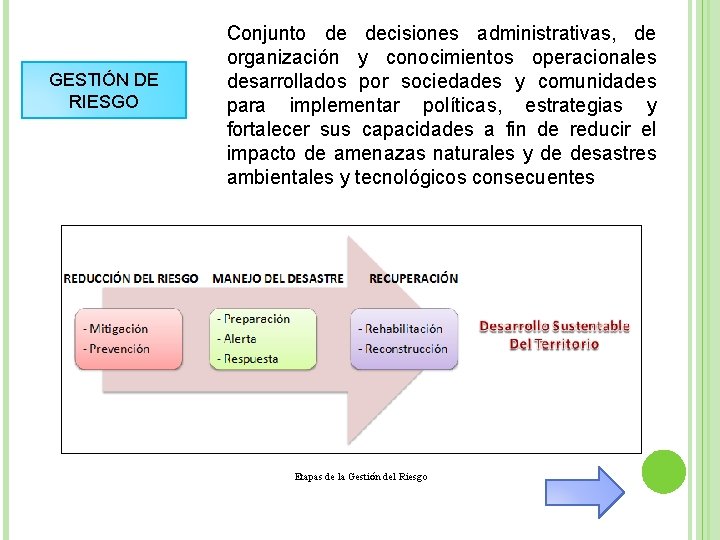 GESTIÓN DE RIESGO

Conjunto de decisiones administrativas, de organización y conocimientos operacionales desarrollados por sociedades y comunidades para implementar políticas, estrategias y fortalecer sus capacidades a fin de reducir el impacto de amenazas naturales y de desastres ambientales y tecnológicos consecuentes

REDUCCIÓN DEL RIESGO

- Mitigación
- Prevención

MANEJO DEL DESASTRE

- Preparación
- Alerta
- Respuesta

RECUPERACIÓN

- Rehabilitación
- Reconstrucción

Desarrollo Sustentable Del Territorio

Etapas de la Gestión del Riesgo